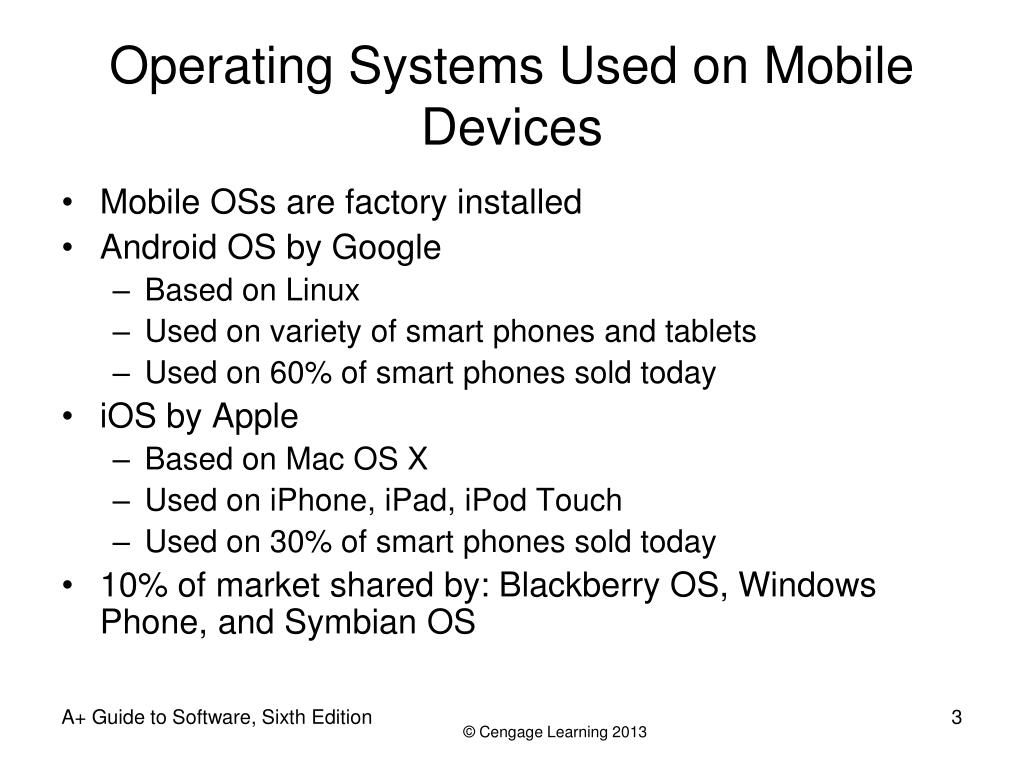 Operating Systems Used on Mobile Devices

• Mobile OSs are factory installed
• Android OS by Google
– Based on Linux
– Used on variety of smart phones and tablets
– Used on 60% of smart phones sold today
• iOS by Apple
– Based on Mac OS X
– Used on iPhone, iPad, iPod Touch
– Used on 30% of smart phones sold today
• 10% of market shared by: Blackberry OS, Windows Phone, and Symbian OS

A+ Guide to Software, Sixth Edition
© Cengage Learning 2013
3